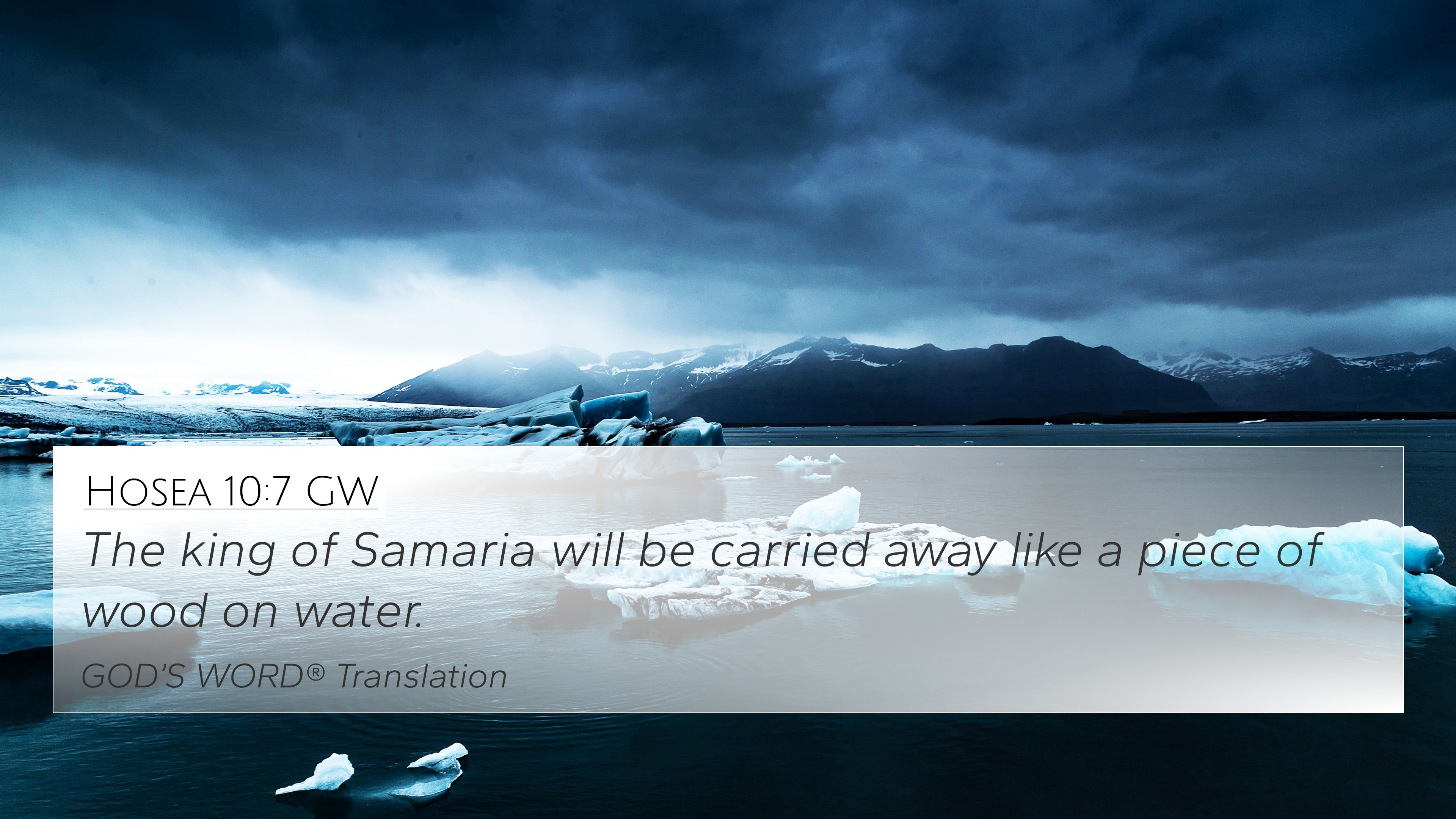 Hosea 10:7 GW

The king of Samaria will be carried away like a piece of wood on water.

GOD'S WORD® Translation